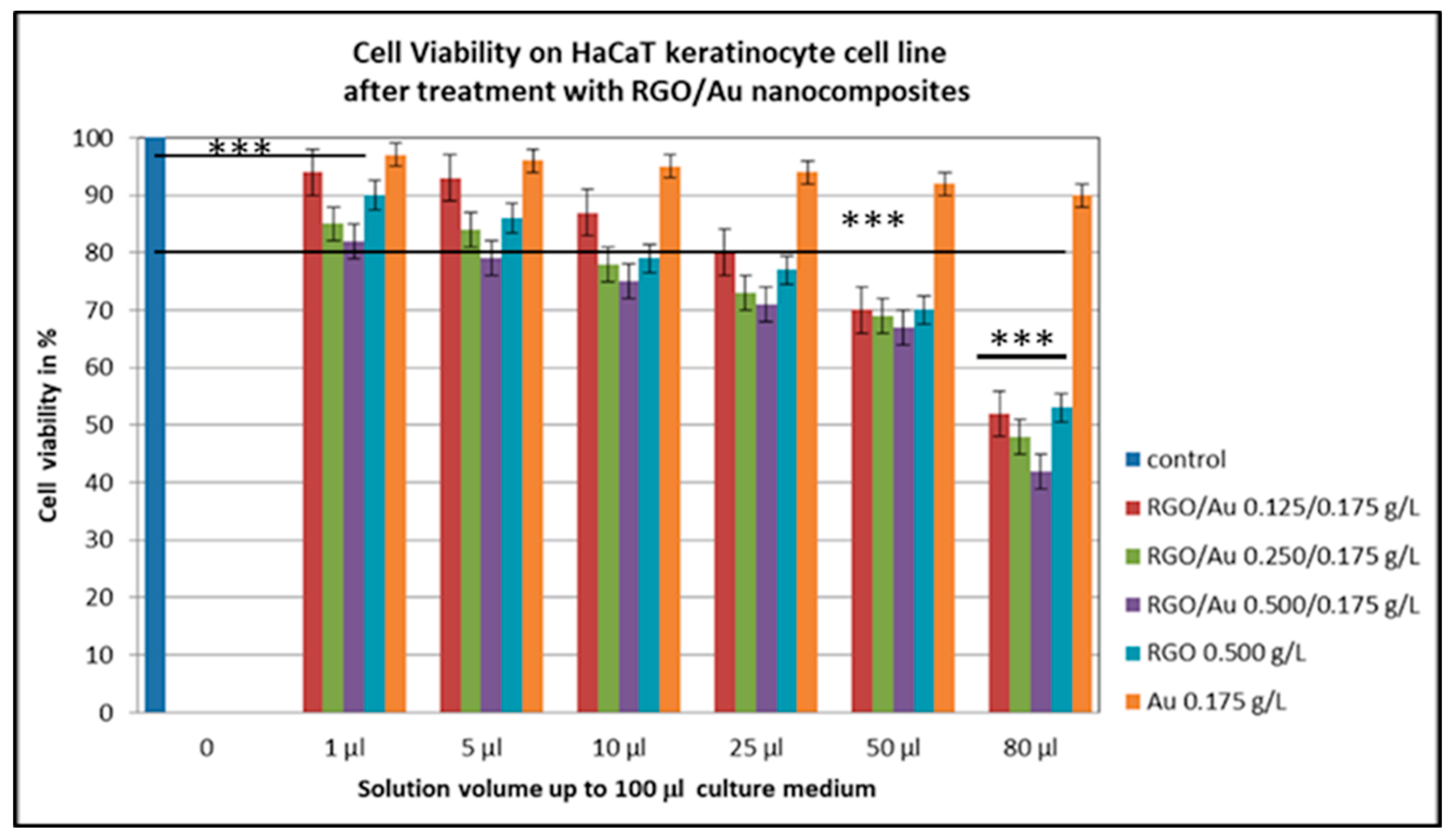 Cell Viability on HaCaT keratinocyte cell line after treatment with RGO/Au nanocomposites

Cell viability in %

100
90
80
70
60
50
40
30
20
10
0

***
***
***

0
1 µl
5 µl
10 µl
25 µl
50 µl
80 µl

Solution volume up to 100 µl culture medium

control
RGO/Au 0.125/0.175 g/L
RGO/Au 0.250/0.175 g/L
RGO/Au 0.500/0.175 g/L
RGO 0.500 g/L
Au 0.175 g/L